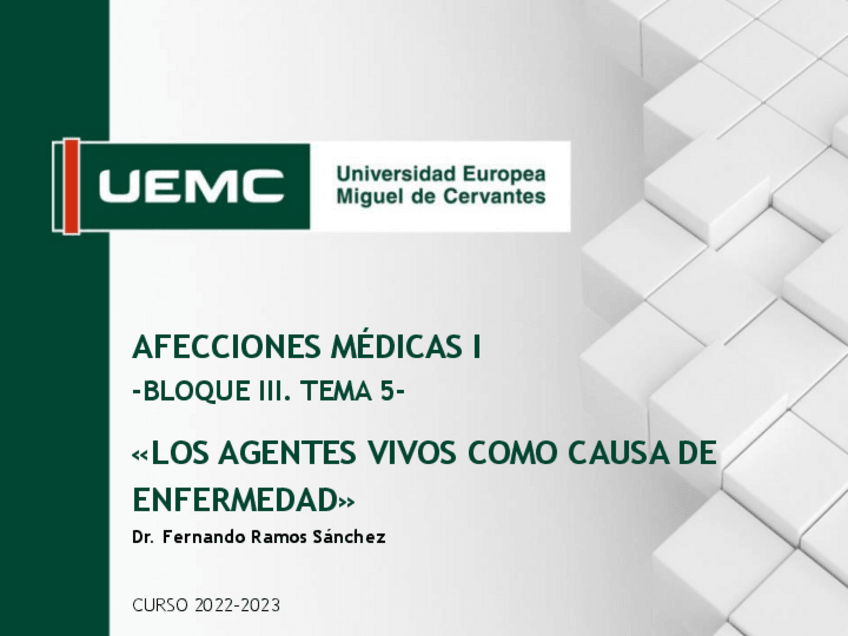 UEMC
Universidad Europea Miguel de Cervantes

AFECCIONES MÉDICAS I
-BLOQUE III. TEMA 5-

«LOS AGENTES VIVOS COMO CAUSA DE ENFERMEDAD»
Dr. Fernando Ramos Sánchez

CURSO 2022-2023